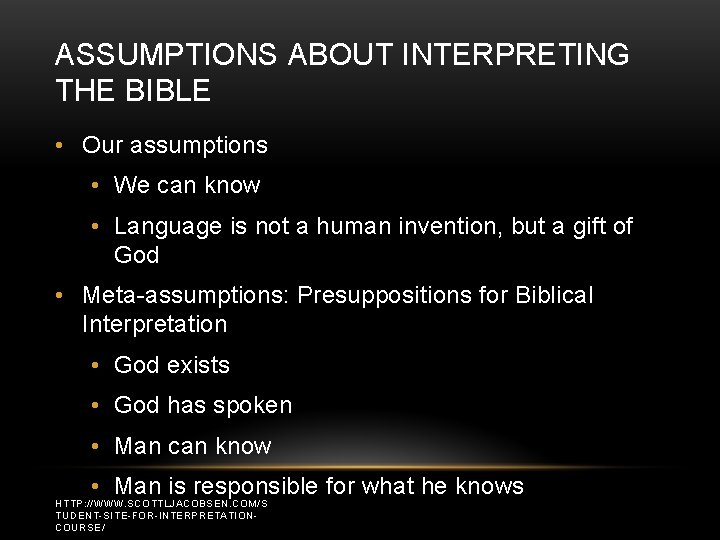 ASSUMPTIONS ABOUT INTERPRETING THE BIBLE

• Our assumptions
  • We can know
  • Language is not a human invention, but a gift of God
• Meta-assumptions: Presuppositions for Biblical Interpretation
  • God exists
  • God has spoken
  • Man can know
  • Man is responsible for what he knows

HTTP://WWW.SCOTTLJACOBSEN.COM/STUDENT-SITE-FOR-INTERPRETATION-COURSE/